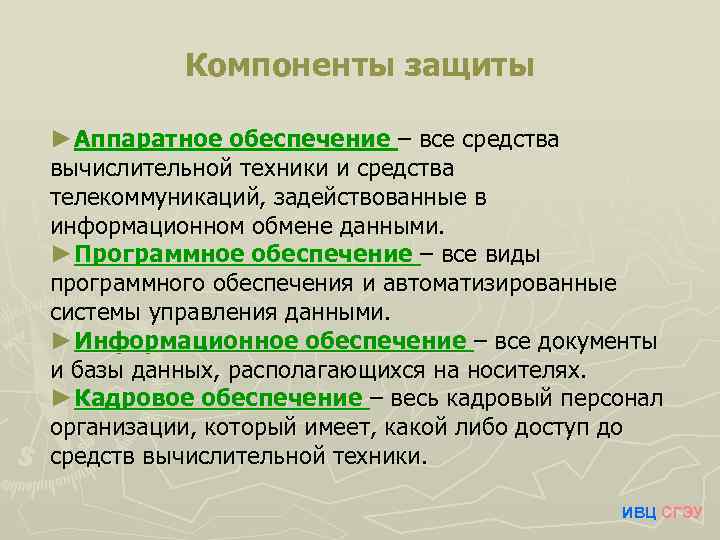 Компоненты защиты

►Аппаратное обеспечение – все средства вычислительной техники и средства телекоммуникаций, задействованные в информационном обмене данными.

►Программное обеспечение – все виды программного обеспечения и автоматизированные системы управления данными.

►Информационное обеспечение – все документы и базы данных, располагающихся на носителях.

►Кадровое обеспечение – весь кадровый персонал организации, который имеет, какой либо доступ до средств вычислительной техники.

ИВЦ СГЭУ